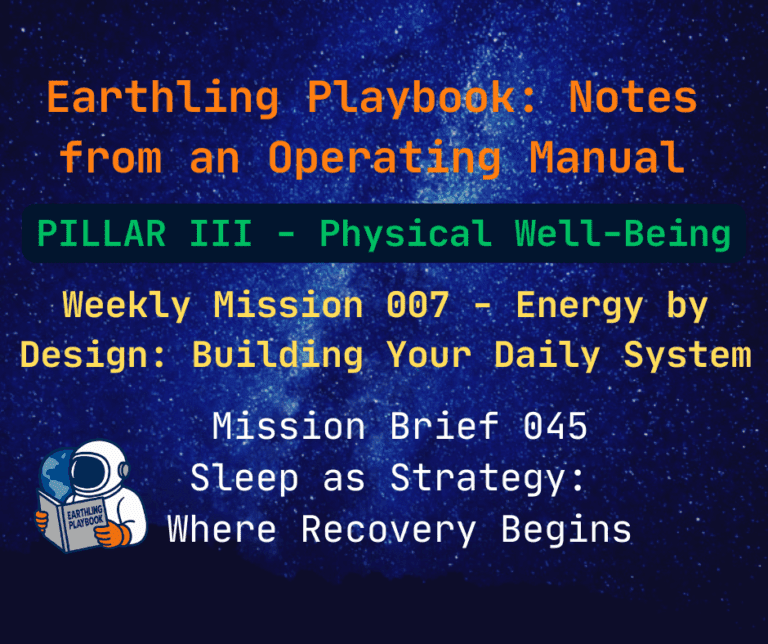 Earthling Playbook: Notes from an Operating Manual

PILLAR III - Physical Well-Being

Weekly Mission 007 - Energy by Design: Building Your Daily System

Mission Brief 045
Sleep as Strategy:
Where Recovery Begins

EARTHLING PLAYBOOK